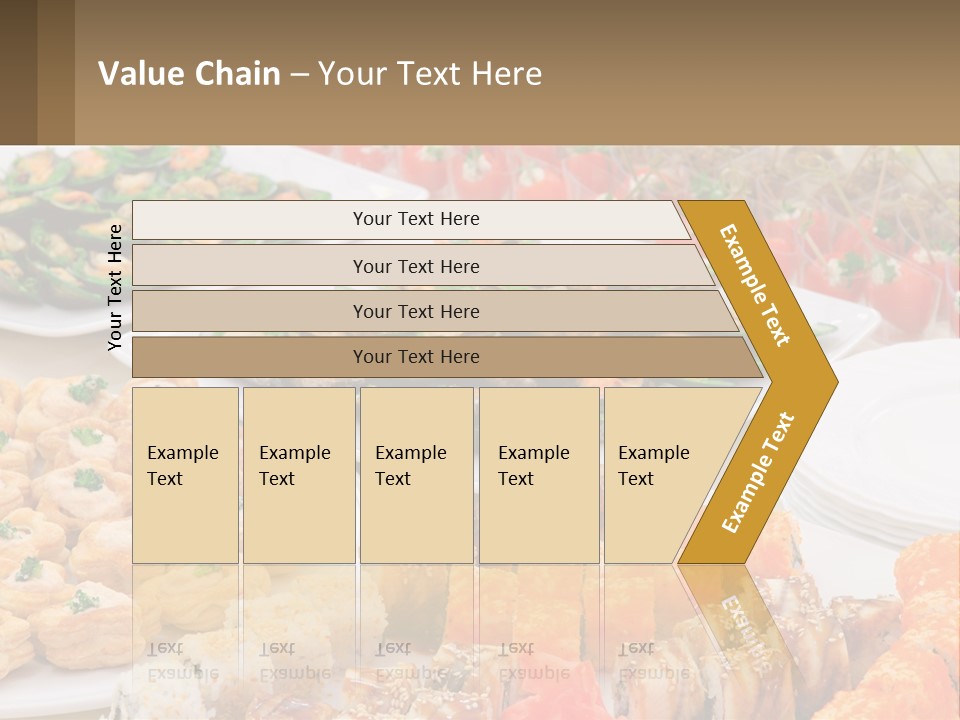 Value Chain – Your Text Here

Your Text Here

Your Text Here

Your Text Here

Your Text Here

Your Text Here

Example Text

Example Text

Example Text

Example Text

Example Text

Example Text

Example Text